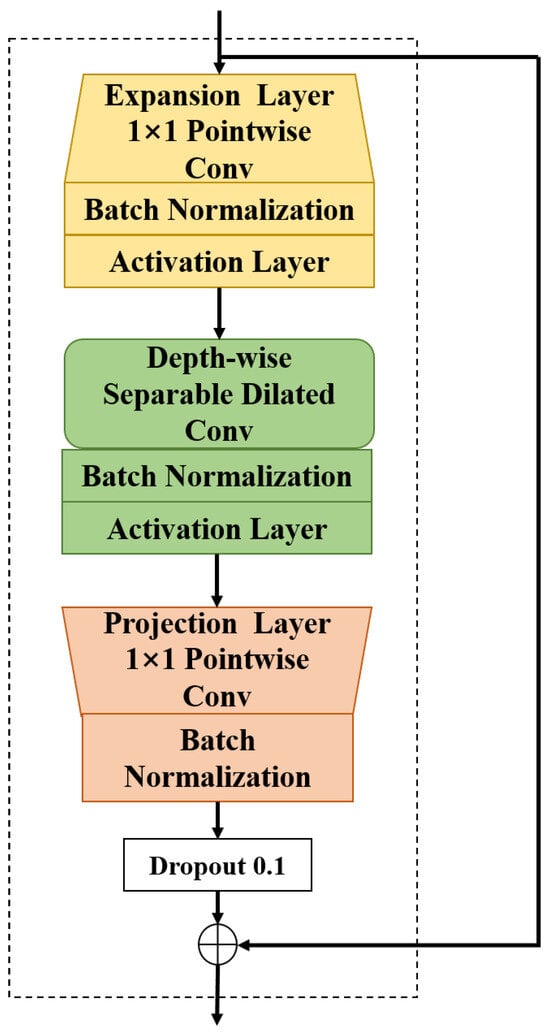 Expansion Layer
1×1 Pointwise
Conv

Batch Normalization

Activation Layer

Depth-wise
Separable Dilated
Conv

Batch Normalization

Activation Layer

Projection Layer
1×1 Pointwise
Conv

Batch
Normalization

Dropout 0.1